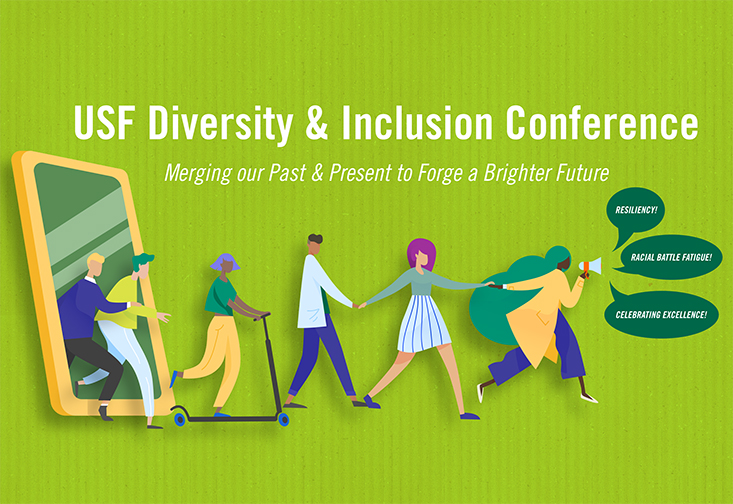 USF Diversity & Inclusion Conference

Merging our Past & Present to Forge a Brighter Future

RESILIENCY!

RACIAL BATTLE FATIGUE!

CELEBRATING EXCELLENCE!